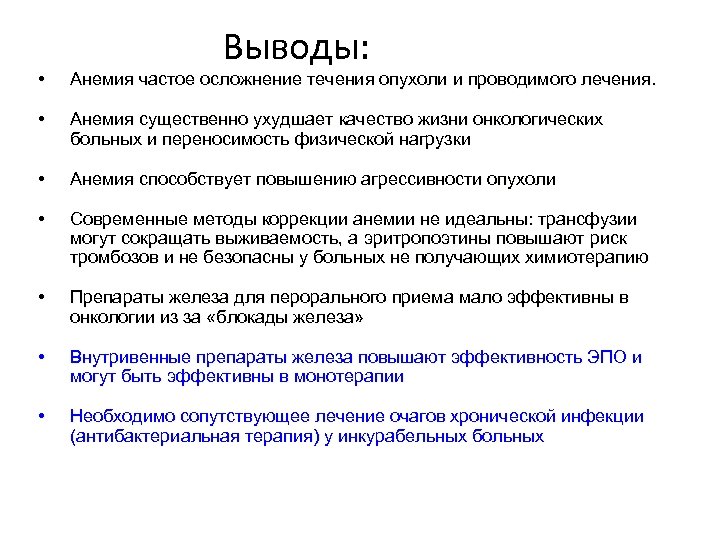 Выводы:

• Анемия частое осложнение течения опухоли и проводимого лечения.

• Анемия существенно ухудшает качество жизни онкологических больных и переносимость физической нагрузки

• Анемия способствует повышению агрессивности опухоли

• Современные методы коррекции анемии не идеальны: трансфузии могут сокращать выживаемость, а эритропоэтины повышают риск тромбозов и не безопасны у больных не получающих химиотерапию

• Препараты железа для перорального приема мало эффективны в онкологии из за «блокады железа»

• Внутривенные препараты железа повышают эффективность ЭПО и могут быть эффективны в монотерапии

• Необходимо сопутствующее лечение очагов хронической инфекции (антибактериальная терапия) у инкурабельных больных